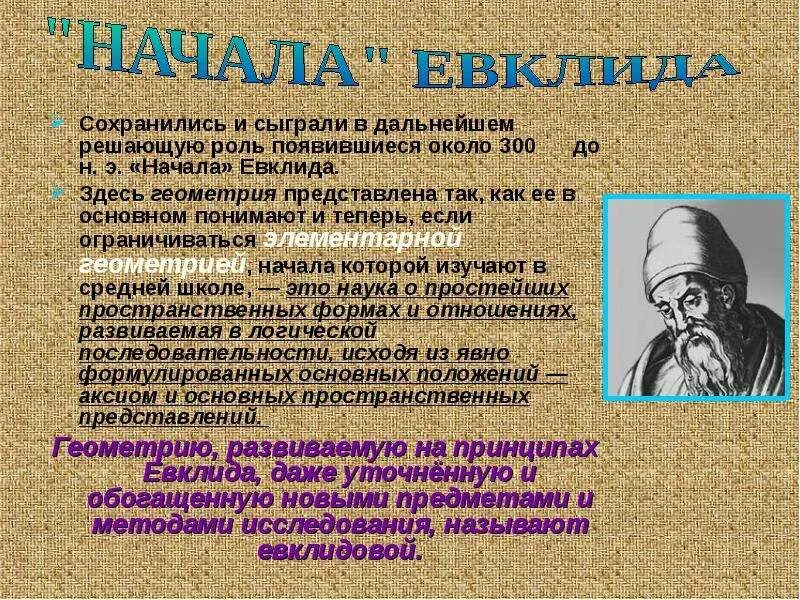 "НАЧАЛА" ЕВКЛИДА

Сохранились и сыграли в дальнейшем решающую роль появившиеся около 300 до н. э. «Начала» Евклида.

Здесь геометрия представлена так, как ее в основном понимают и теперь, если ограничиваться элементарной геометрией, начала которой изучают в средней школе, — это наука о простейших пространственных формах и отношениях, развиваемая в логической последовательности, исходя из явно формулированных основных положений — аксиом и основных пространственных представлений.

Геометрию, развиваемую на принципах Евклида, даже уточнённую и обогащенную новыми предметами и методами исследования, называют евклидовой.